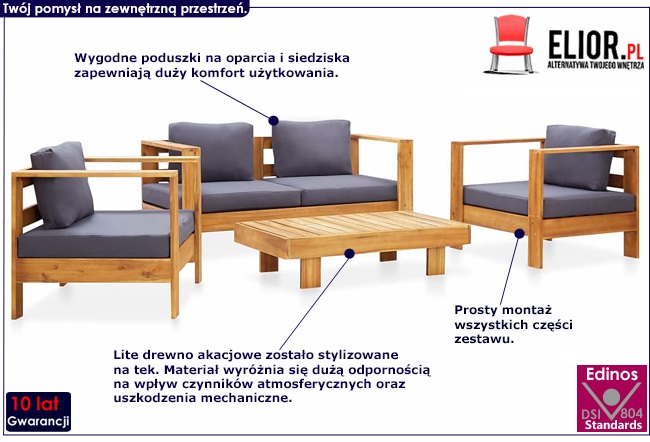 Twój pomysł na zewnętrzną przestrzeń.

ELIOR.PL
ALTERNATYWA TWOJEGO WNĘTRZA

Wygodne poduszki na oparcia i siedziska zapewniają duży komfort użytkowania.

Prosty montaż wszystkich części zestawu.

Lite drewno akacjowe zostało stylizowane na tek. Materiał wyróżnia się dużą odpornością na wpływ czynników atmosferycznych oraz uszkodzenia mechaniczne.

10 lat
Gwarancji

Edinos
DSI 804
Standards